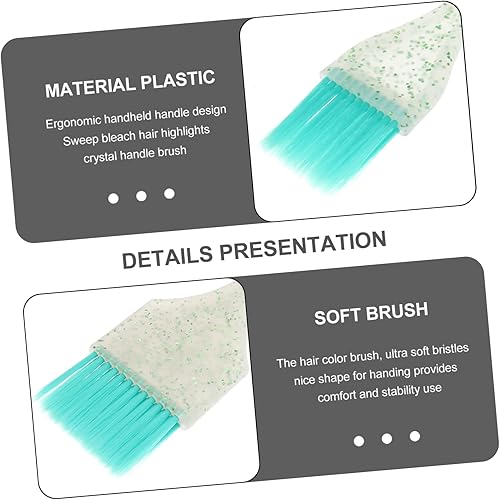 MATERIAL PLASTIC

Ergonomic handheld handle design
Sweep bleach hair highlights
crystal handle brush

DETAILS PRESENTATION

SOFT BRUSH

The hair color brush, ultra soft bristles
nice shape for handing provides
comfort and stability use